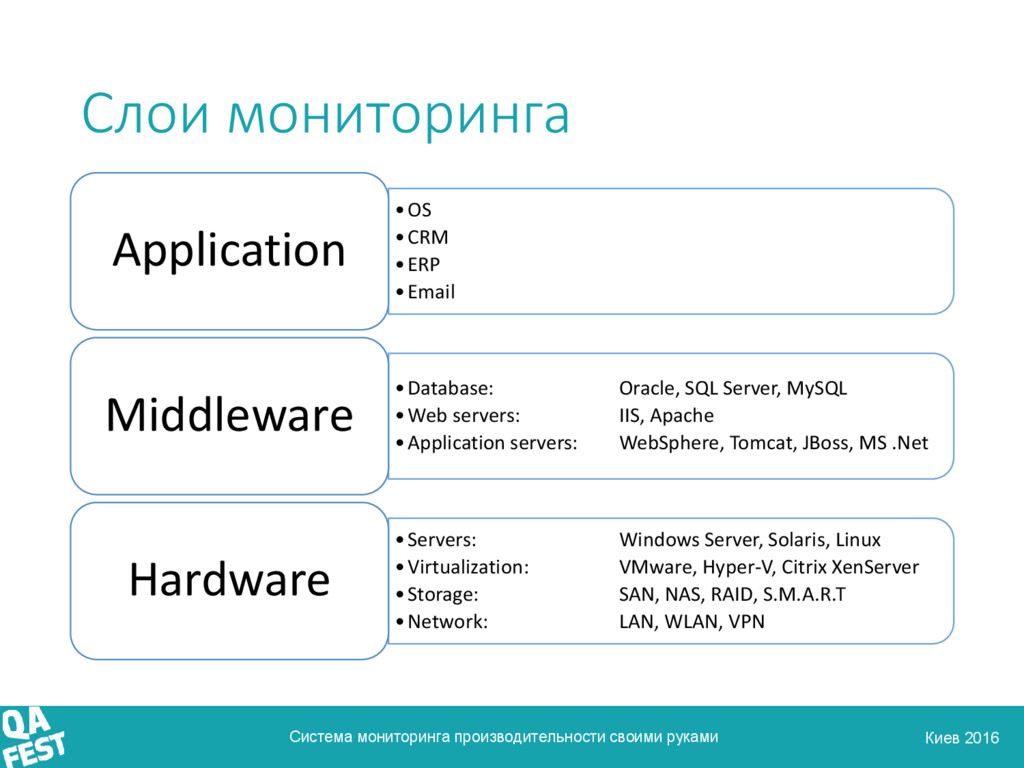 Слои мониторинга

Application

• OS
• CRM
• ERP
• Email

Middleware

• Database: Oracle, SQL Server, MySQL
• Web servers: IIS, Apache
• Application servers: WebSphere, Tomcat, JBoss, MS .Net

Hardware

• Servers: Windows Server, Solaris, Linux
• Virtualization: VMware, Hyper-V, Citrix XenServer
• Storage: SAN, NAS, RAID, S.M.A.R.T
• Network: LAN, WLAN, VPN

QA FEST

Система мониторинга производительности своими руками

Киев 2016